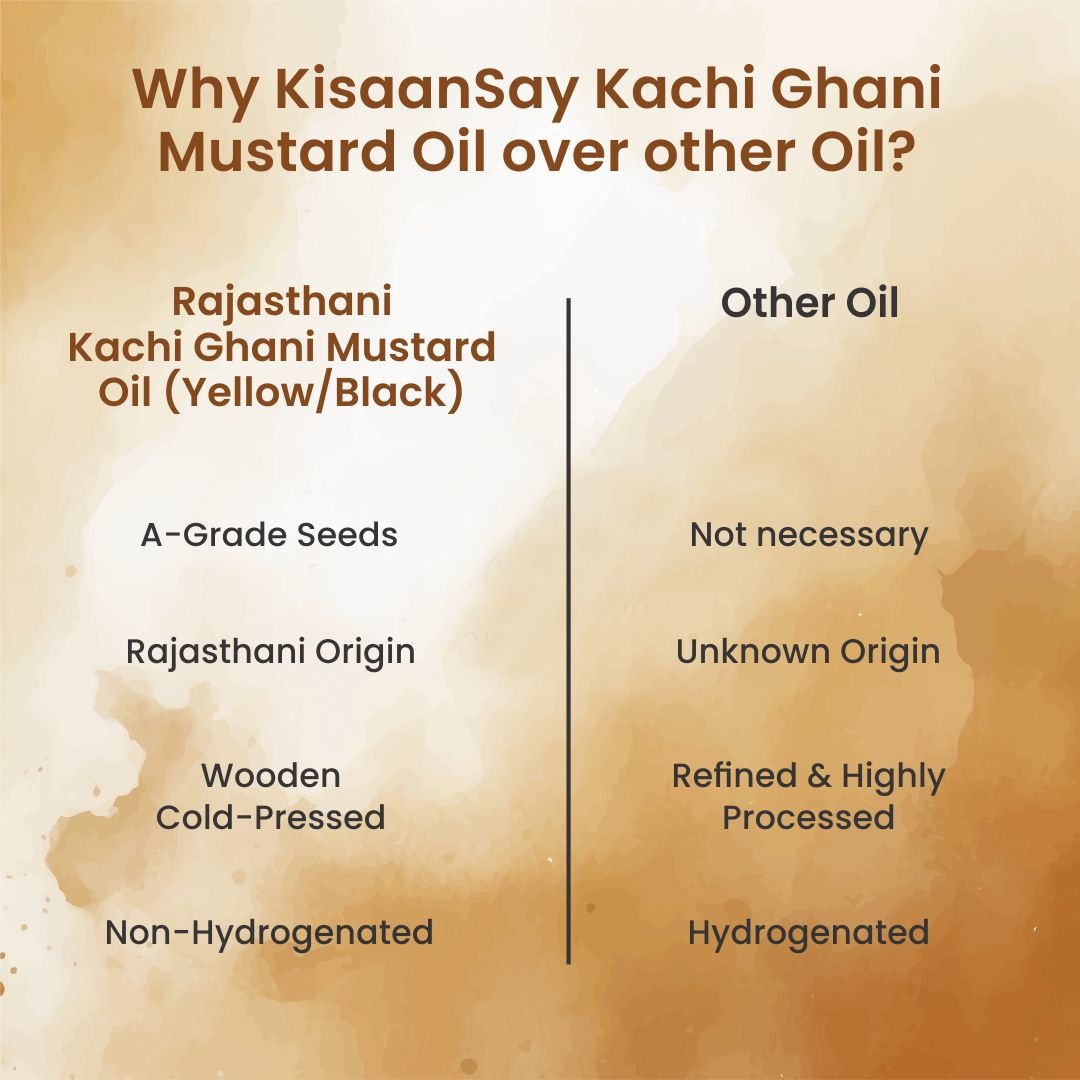 Why KisaanSay Kachi Ghani Mustard Oil over other Oil?

| Rajasthani Kachi Ghani Mustard Oil (Yellow/Black) | Other Oil |
|---|---|
| A-Grade Seeds | Not necessary |
| Rajasthani Origin | Unknown Origin |
| Wooden Cold-Pressed | Refined & Highly Processed |
| Non-Hydrogenated | Hydrogenated |